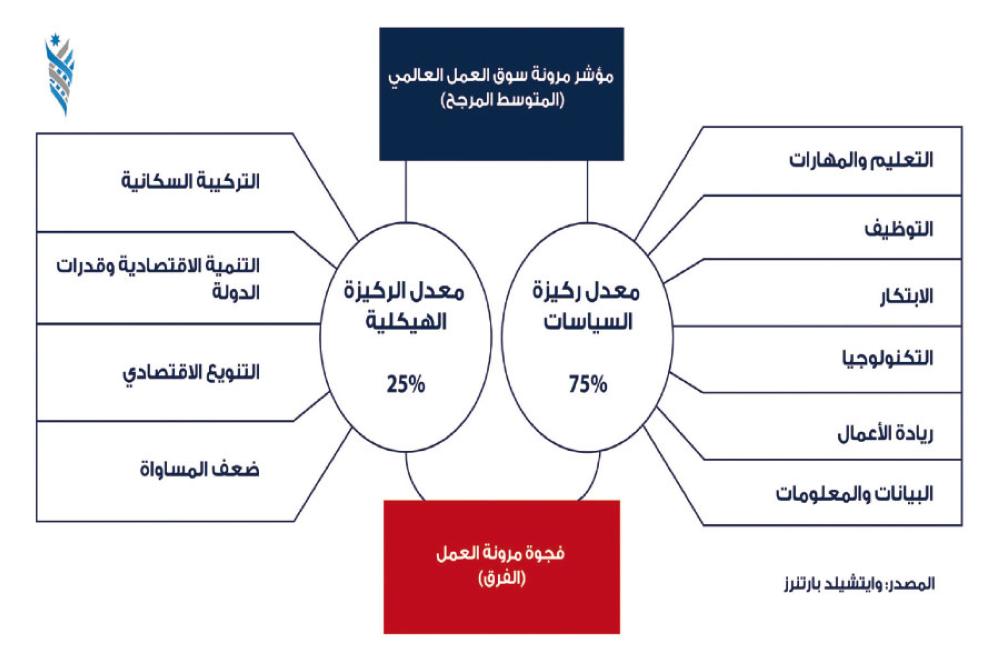 مؤشر مرونة سوق العمل العالمي
(المتوسط المرجح)

التعليم والمهارات

التوظيف

الابتكار

التكنولوجيا

ريادة الأعمال

البيانات والمعلومات

معدل ركيزة السياسات

75%

معدل الركيزة الهيكلية

25%

التركيبة السكانية

التنمية الاقتصادية وقدرات الدولة

التنويع الاقتصادي

ضعف المساواة

فجوة مرونة العمل
(الفرق)

المصدر: وايتشيلد بارتنرز